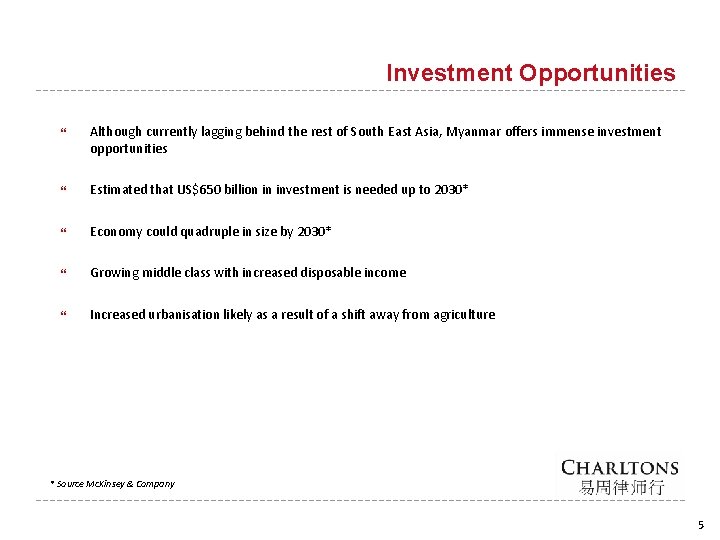 Investment Opportunities

“ Although currently lagging behind the rest of South East Asia, Myanmar offers immense investment opportunities

“ Estimated that US$650 billion in investment is needed up to 2030*

“ Economy could quadruple in size by 2030*

“ Growing middle class with increased disposable income

“ Increased urbanisation likely as a result of a shift away from agriculture

* Source McKinsey & Company

CHARLTONS
易周律师行

5